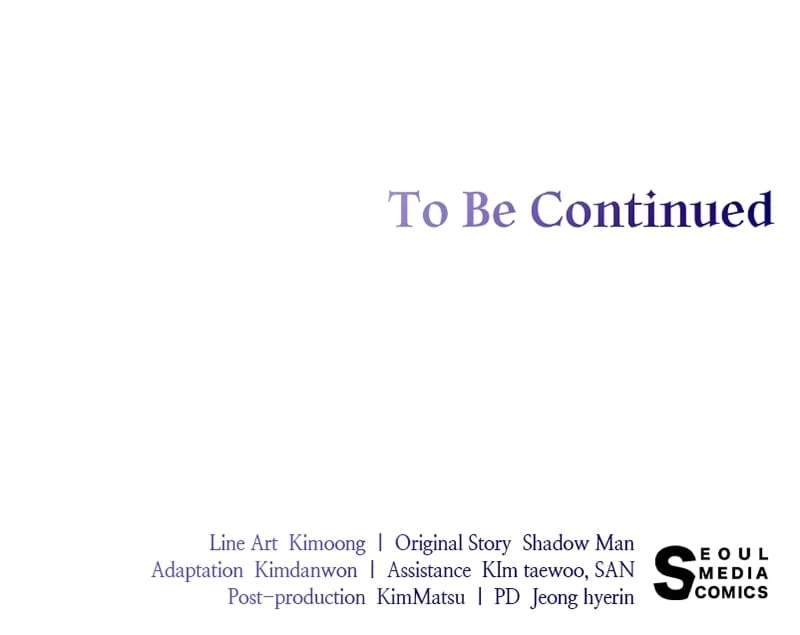 To Be Continued

Line Art Kimoong | Original Story Shadow Man
Adaptation Kimdanwon | Assistance KIm taewoo, SAN
Post-production KimMatsu | PD Jeong hyerin

SEOUL MEDIA COMICS